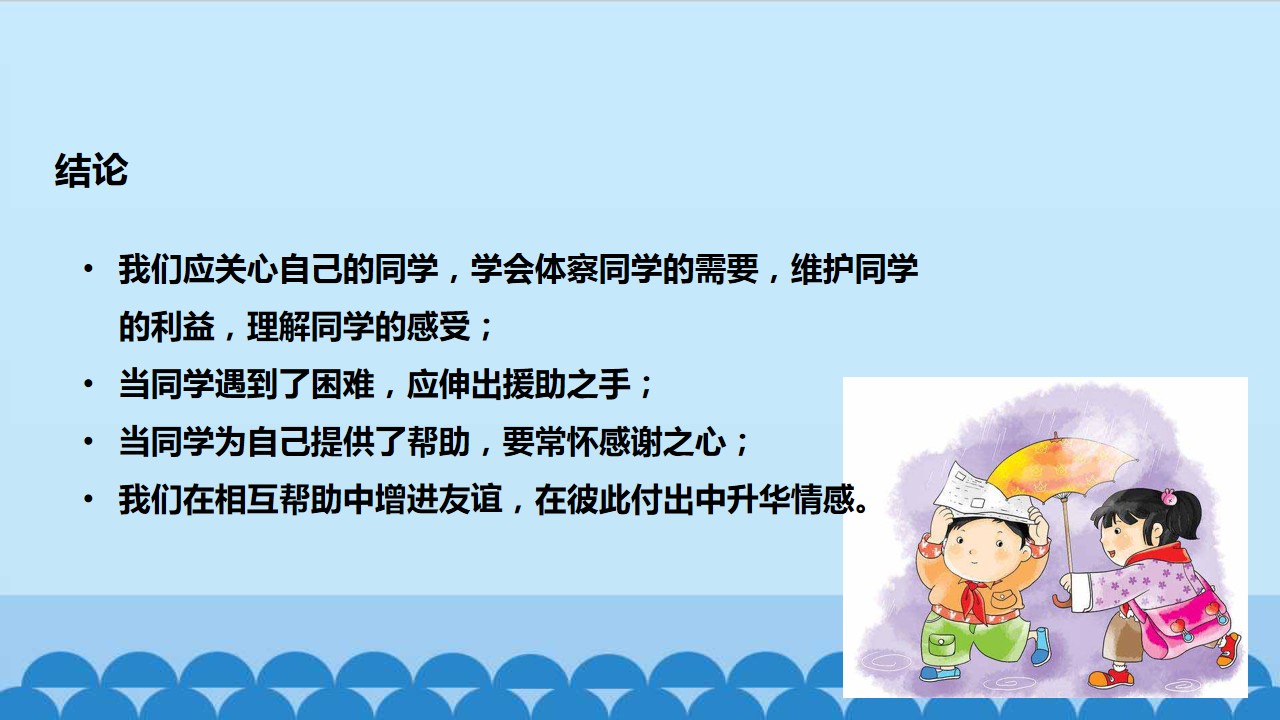 结论

• 我们应关心自己的同学，学会体察同学的需要，维护同学的利益，理解同学的感受；
• 当同学遇到了困难，应伸出援助之手；
• 当同学为自己提供了帮助，要常怀感谢之心；
• 我们在相互帮助中增进友谊，在彼此付出中升华情感。